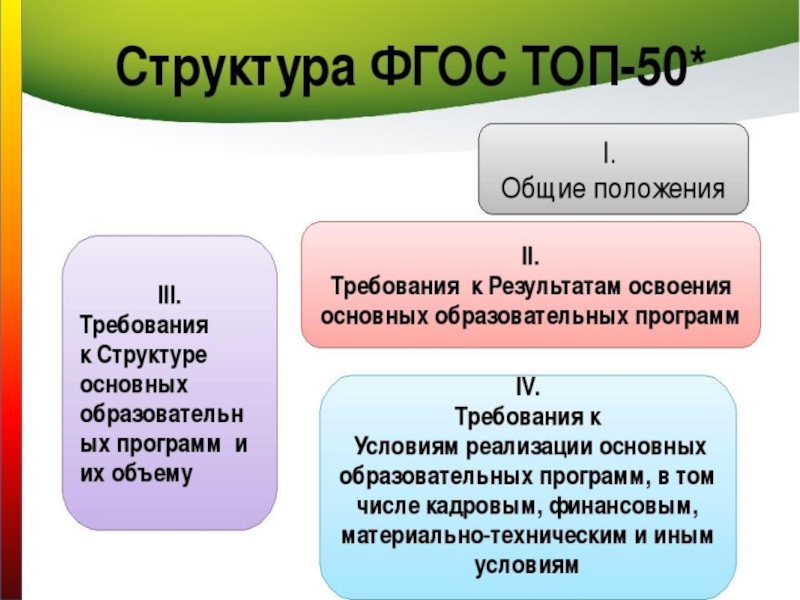 Структура ФГОС ТОП-50*

I.
Общие положения

II.
Требования к Результатам освоения основных образовательных программ

III.
Требования к Структуре основных образовательных программ и их объему

IV.
Требования к Условиям реализации основных образовательных программ, в том числе кадровым, финансовым, материально-техническим и иным условиям